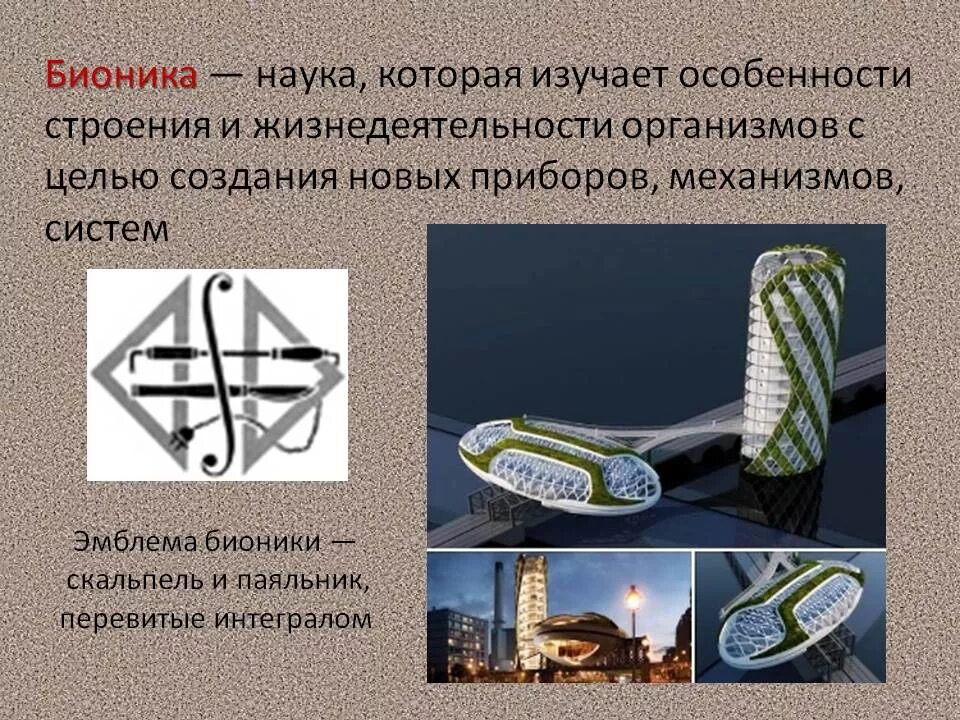 Бионика — наука, которая изучает особенности строения и жизнедеятельности организмов с целью создания новых приборов, механизмов, систем

Эмблема бионики — скальпель и паяльник, перевитые интегралом